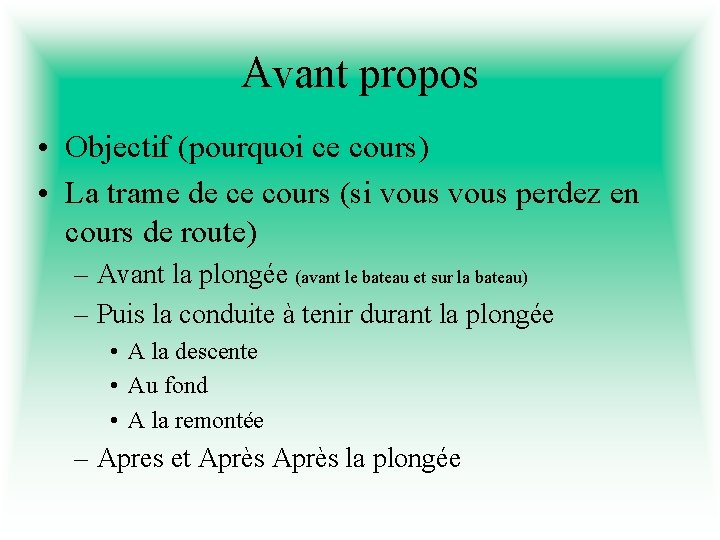 Avant propos

• Objectif (pourquoi ce cours)
• La trame de ce cours (si vous vous perdez en cours de route)
– Avant la plongée (avant le bateau et sur la bateau)
– Puis la conduite à tenir durant la plongée
• A la descente
• Au fond
• A la remontée
– Apres et Après Après la plongée